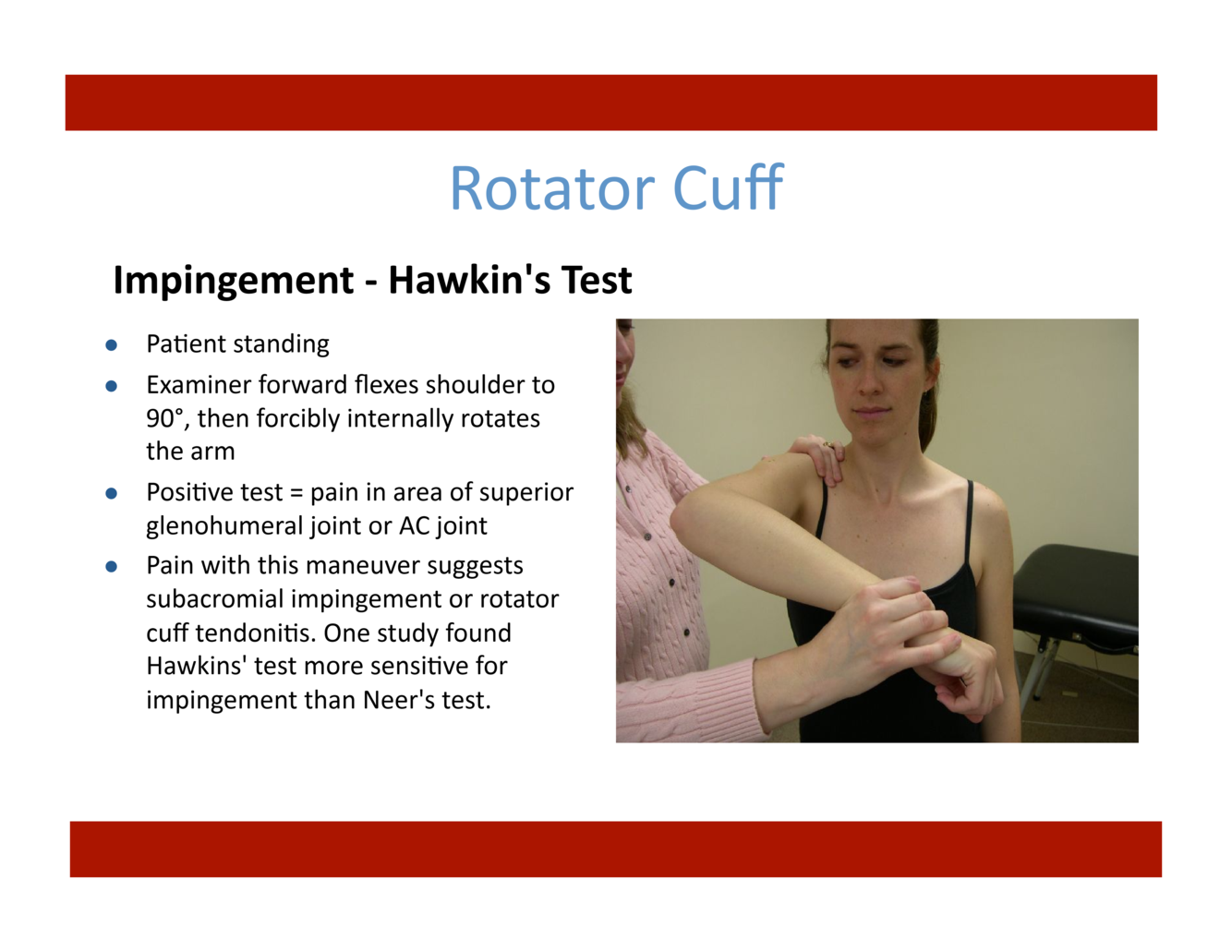 Rotator Cuff

Impingement - Hawkin's Test

- Patient standing
- Examiner forward flexes shoulder to 90°, then forcibly internally rotates the arm
- Positive test = pain in area of superior glenohumeral joint or AC joint
- Pain with this maneuver suggests subacromial impingement or rotator cuff tendonitis. One study found Hawkins' test more sensitive for impingement than Neer's test.